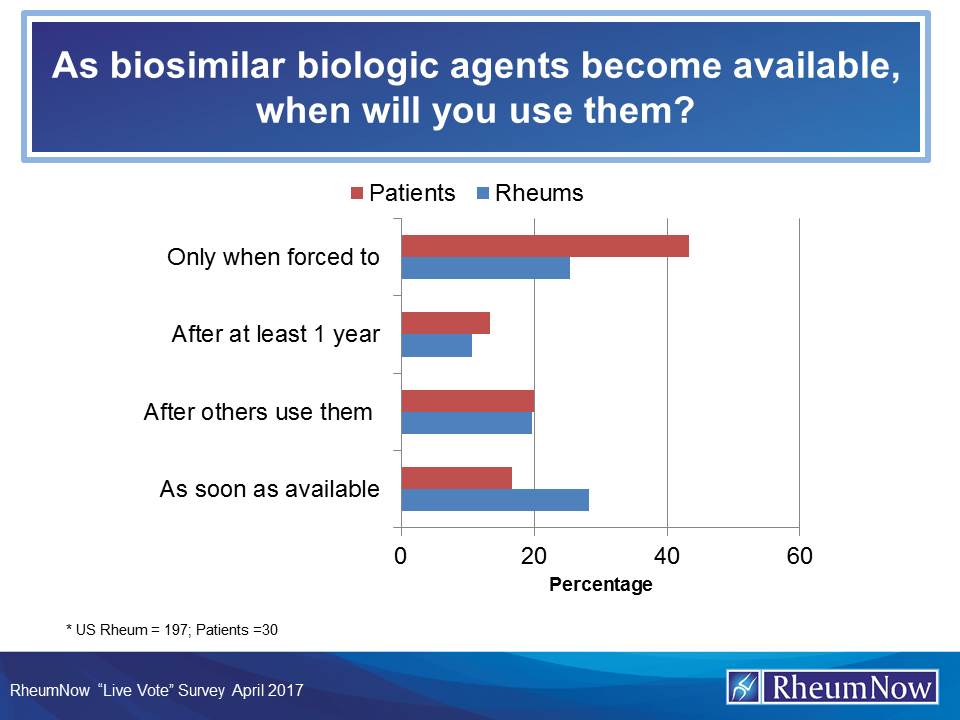 As biosimilar biologic agents become available, when will you use them?

Patients Rheums

Only when forced to

After at least 1 year

After others use them

As soon as available

0 20 40 60

Percentage

* US Rheum = 197; Patients =30

RheumNow "Live Vote" Survey April 2017

RheumNow